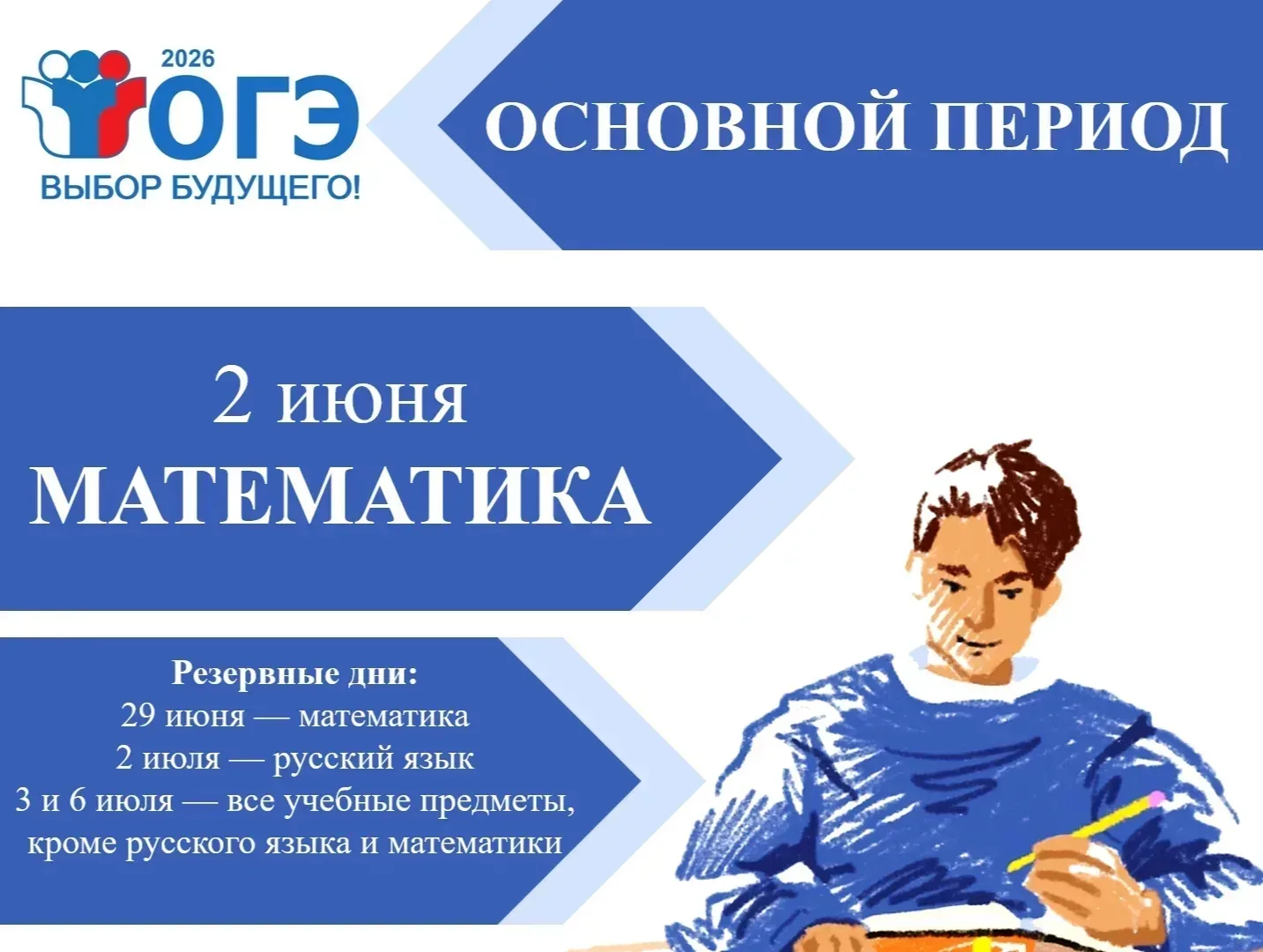 2026
ОГЭ
ВЫБОР БУДУЩЕГО!

ОСНОВНОЙ ПЕРИОД

2 июня
МАТЕМАТИКА

Резервные дни:
29 июня — математика
2 июля — русский язык
3 и 6 июля — все учебные предметы, кроме русского языка и математики